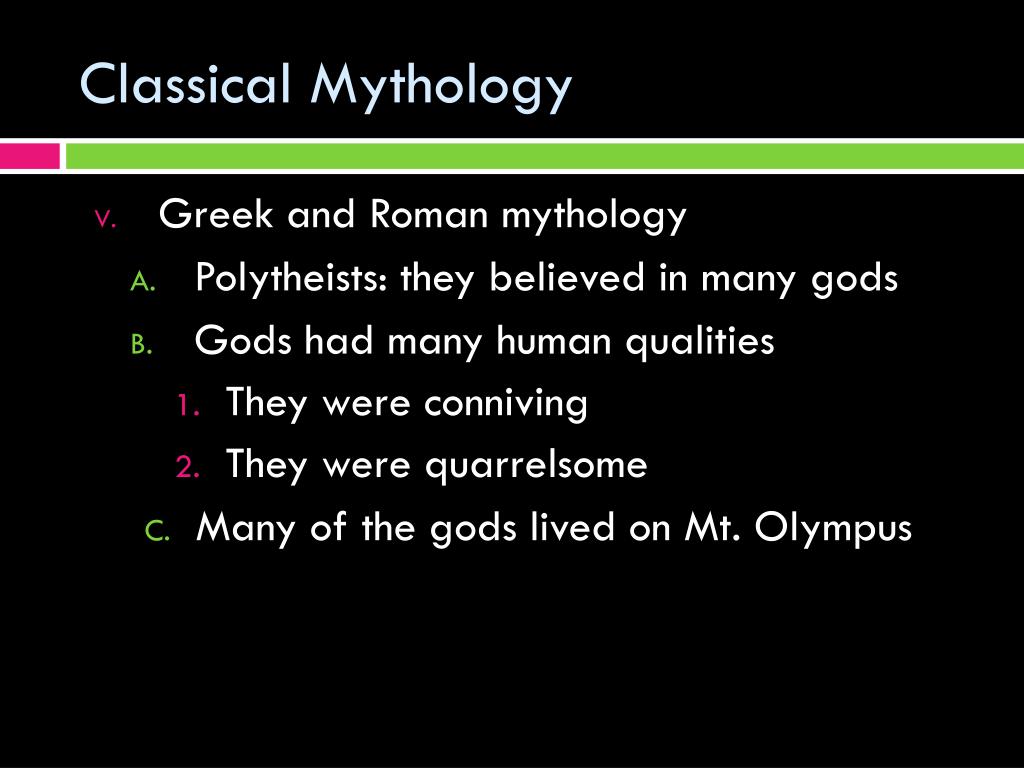 Classical Mythology

V. Greek and Roman mythology

A. Polytheists: they believed in many gods

B. Gods had many human qualities

1. They were conniving

2. They were quarrelsome

C. Many of the gods lived on Mt. Olympus